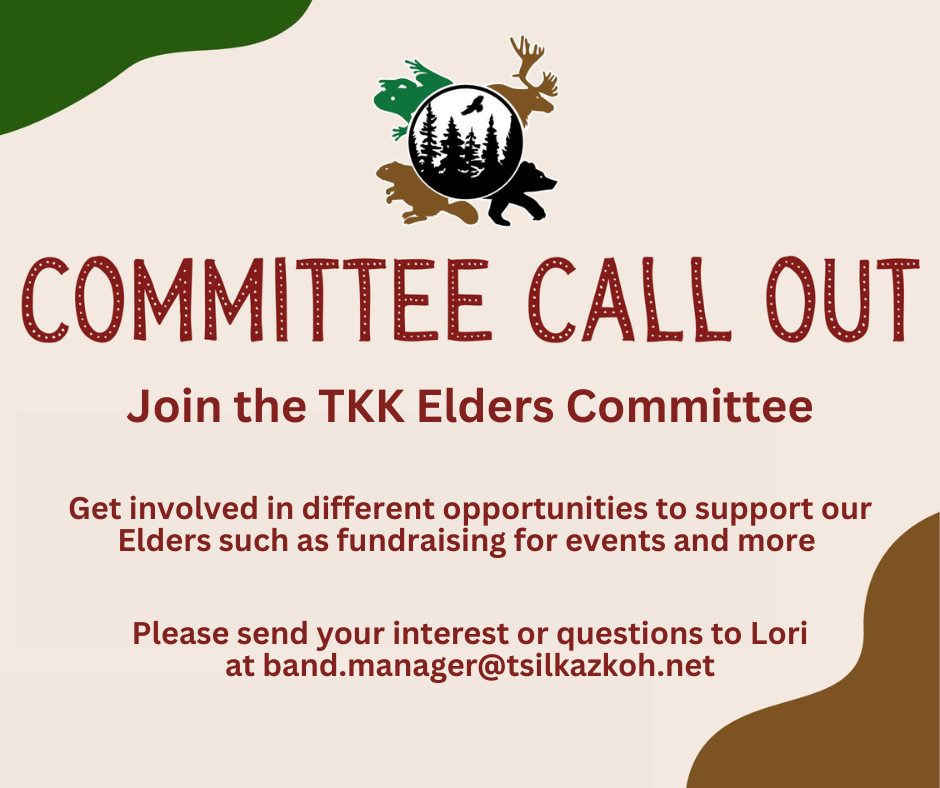 COMMITTEE CALL OUT

Join the TKK Elders Committee

Get involved in different opportunities to support our Elders such as fundraising for events and more

Please send your interest or questions to Lori at band.manager@tsilkazkoh.net